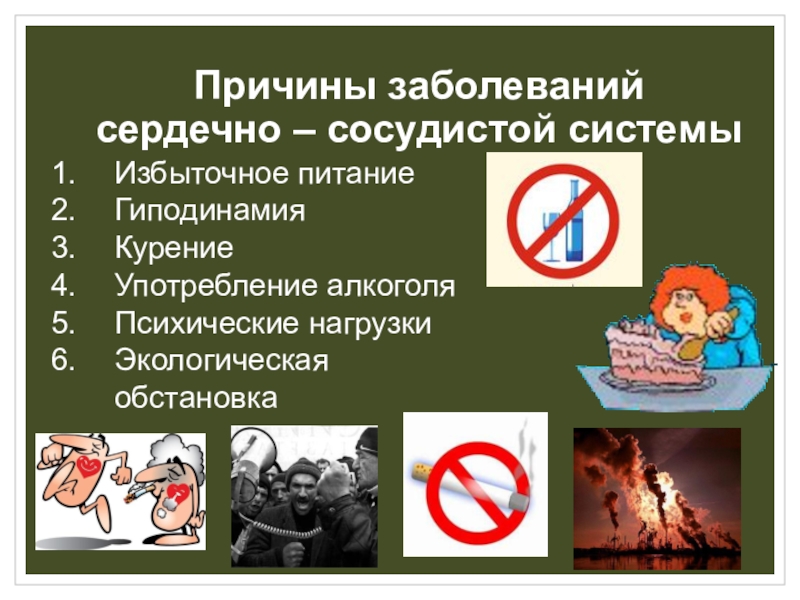 Причины заболеваний сердечно – сосудистой системы

1. Избыточное питание
2. Гиподинамия
3. Курение
4. Употребление алкоголя
5. Психические нагрузки
6. Экологическая обстановка